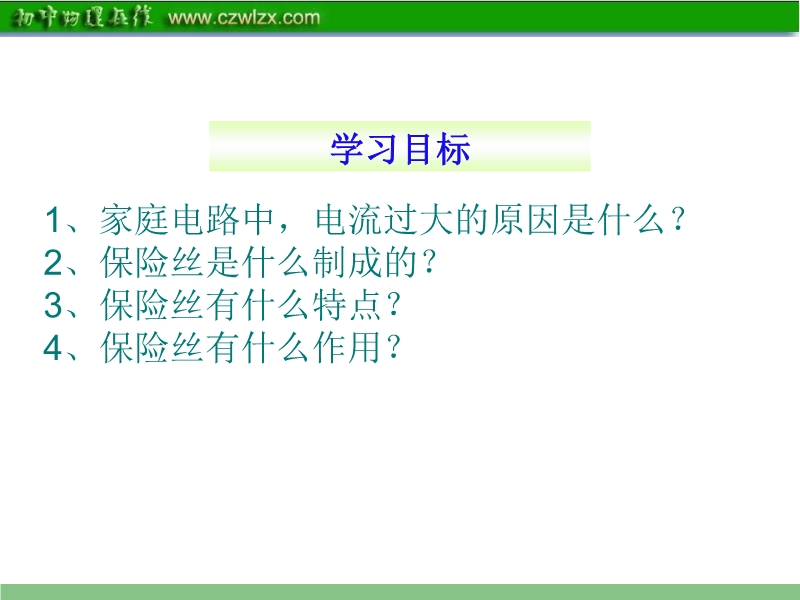 初中物理在线 www.czwlzx.com

学习目标

1、家庭电路中，电流过大的原因是什么？
2、保险丝是什么制成的？
3、保险丝有什么特点？
4、保险丝有什么作用？